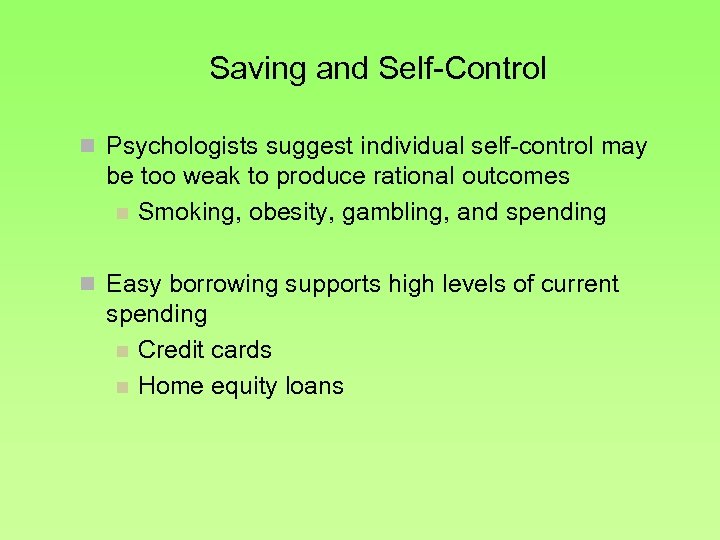 Saving and Self-Control

Psychologists suggest individual self-control may be too weak to produce rational outcomes

Smoking, obesity, gambling, and spending

Easy borrowing supports high levels of current spending

Credit cards

Home equity loans